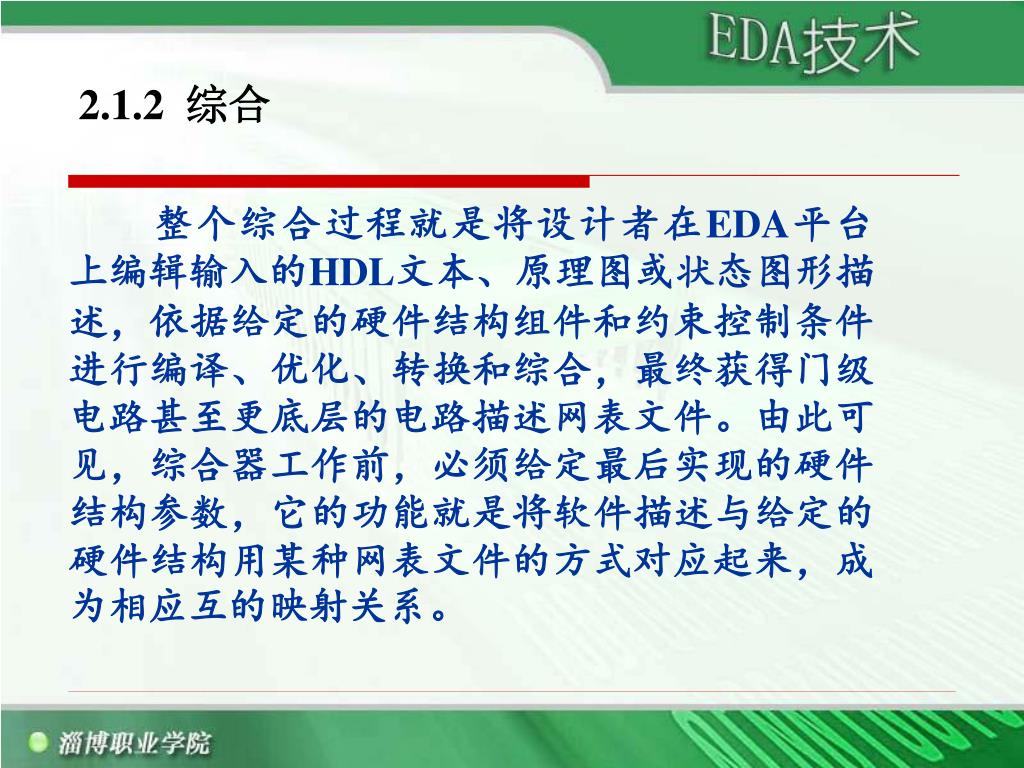 EDA技术

2.1.2 综合

整个综合过程就是将设计者在EDA平台上编辑输入的HDL文本、原理图或状态图形描述，依据给定的硬件结构组件和约束控制条件进行编译、优化、转换和综合，最终获得门级电路甚至更底层的电路描述网表文件。由此可见，综合器工作前，必须给定最后实现的硬件结构参数，它的功能就是将软件描述与给定的硬件结构用某种网表文件的方式对应起来，成为相应互的映射关系。

淄博职业学院